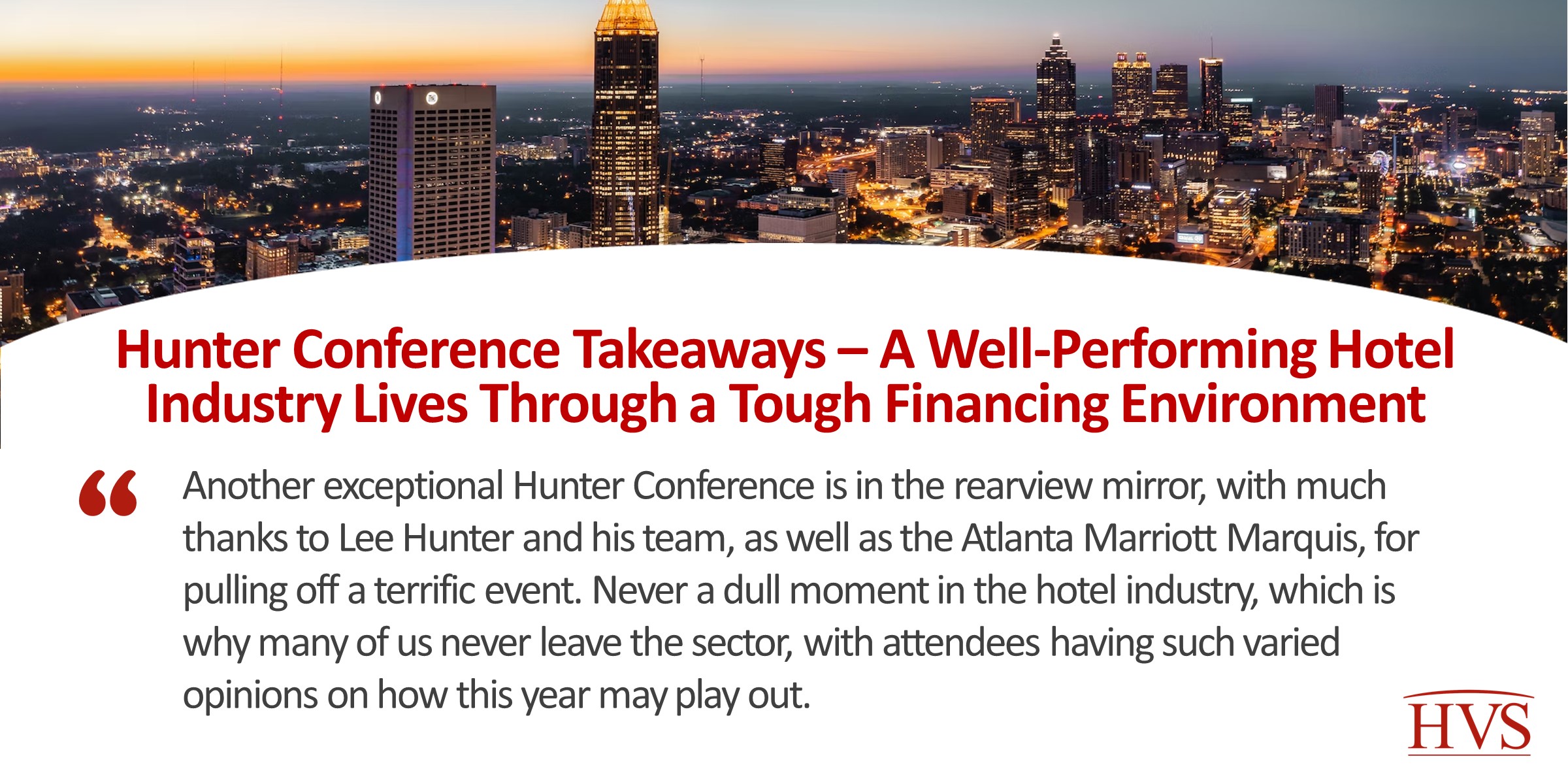 Hunter Conference Takeaways – A Well-Performing Hotel Industry Lives Through a Tough Financing Environment

“ Another exceptional Hunter Conference is in the rearview mirror, with much thanks to Lee Hunter and his team, as well as the Atlanta Marriott Marquis, for pulling off a terrific event. Never a dull moment in the hotel industry, which is why many of us never leave the sector, with attendees having such varied opinions on how this year may play out.

HVS